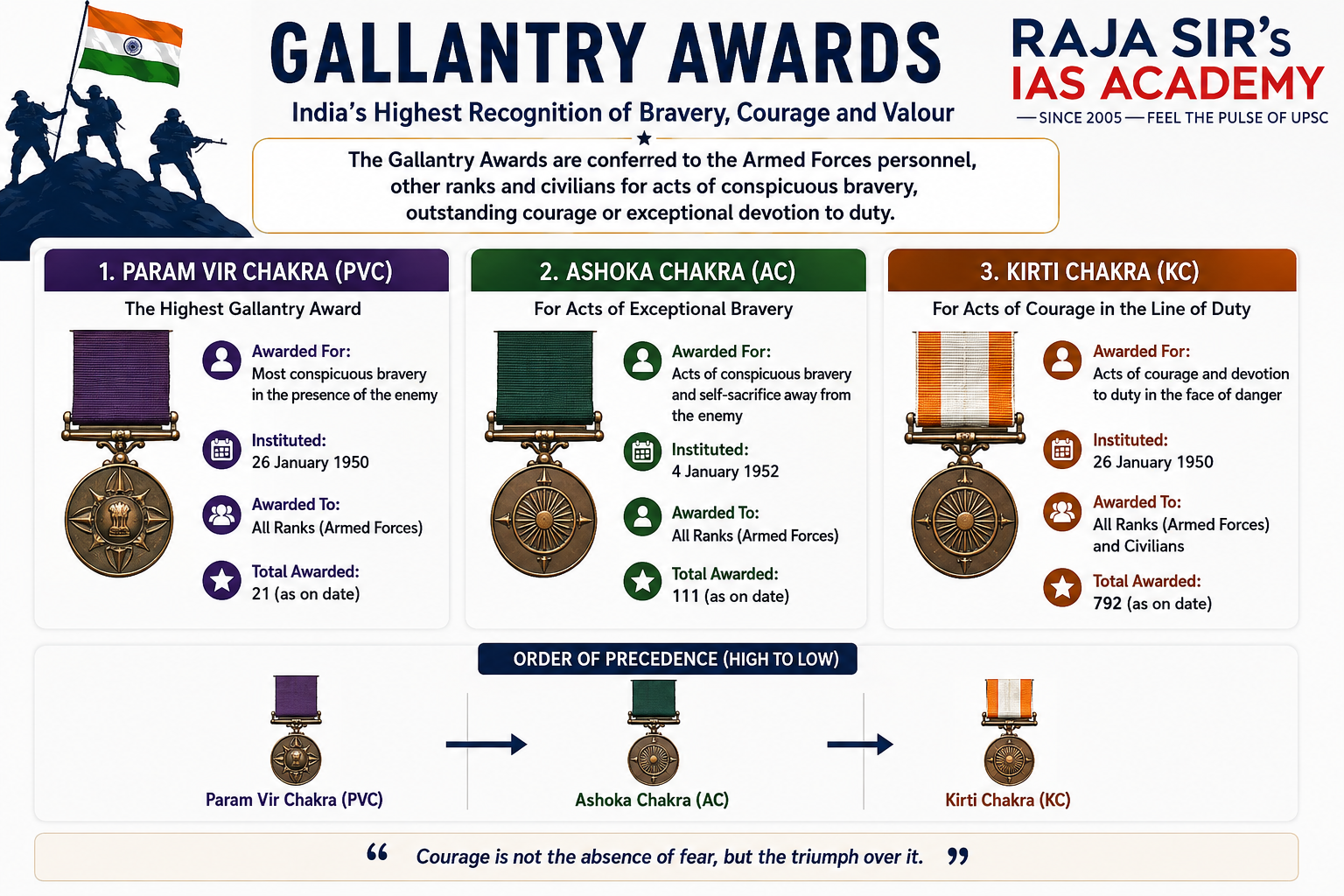 GALLANTRY AWARDS

India's Highest Recognition of Bravery, Courage and Valour

RAJA SIR's IAS ACADEMY

— SINCE 2005 — FEEL THE PULSE OF UPSC

The Gallantry Awards are conferred to the Armed Forces personnel, other ranks and civilians for acts of conspicuous bravery, outstanding courage or exceptional devotion to duty.

1. PARAM VIR CHAKRA (PVC)

The Highest Gallantry Award

Awarded For:
Most conspicuous bravery in the presence of the enemy

Instituted:
26 January 1950

Awarded To:
All Ranks (Armed Forces)

Total Awarded:
21 (as on date)

2. ASHOKA CHAKRA (AC)

For Acts of Exceptional Bravery

Awarded For:
Acts of conspicuous bravery and self-sacrifice away from the enemy

Instituted:
4 January 1952

Awarded To:
All Ranks (Armed Forces)

Total Awarded:
111 (as on date)

3. KIRTI CHAKRA (KC)

For Acts of Courage in the Line of Duty

Awarded For:
Acts of courage and devotion to duty in the face of danger

Instituted:
26 January 1950

Awarded To:
All Ranks (Armed Forces) and Civilians

Total Awarded:
792 (as on date)

ORDER OF PRECEDENCE (HIGH TO LOW)

Param Vir Chakra (PVC)

Ashoka Chakra (AC)

Kirti Chakra (KC)

“ Courage is not the absence of fear, but the triumph over it. ”